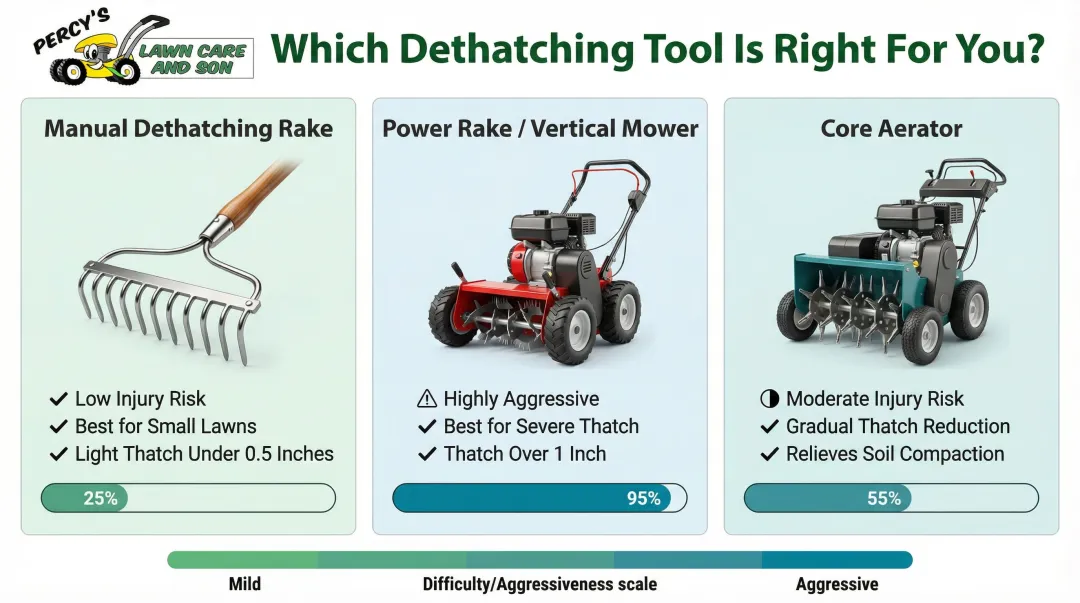 PERCY'S
LAWN CARE AND SON

Which Dethatching Tool Is Right For You?

Manual Dethatching Rake

✓ Low Injury Risk
✓ Best for Small Lawns
✓ Light Thatch Under 0.5 Inches

25%

Power Rake / Vertical Mower

⚠ Highly Aggressive
✓ Best for Severe Thatch
✓ Thatch Over 1 Inch

95%

Core Aerator

◑ Moderate Injury Risk
✓ Gradual Thatch Reduction
✓ Relieves Soil Compaction

55%

Mild
Difficulty/Aggressiveness scale
Aggressive